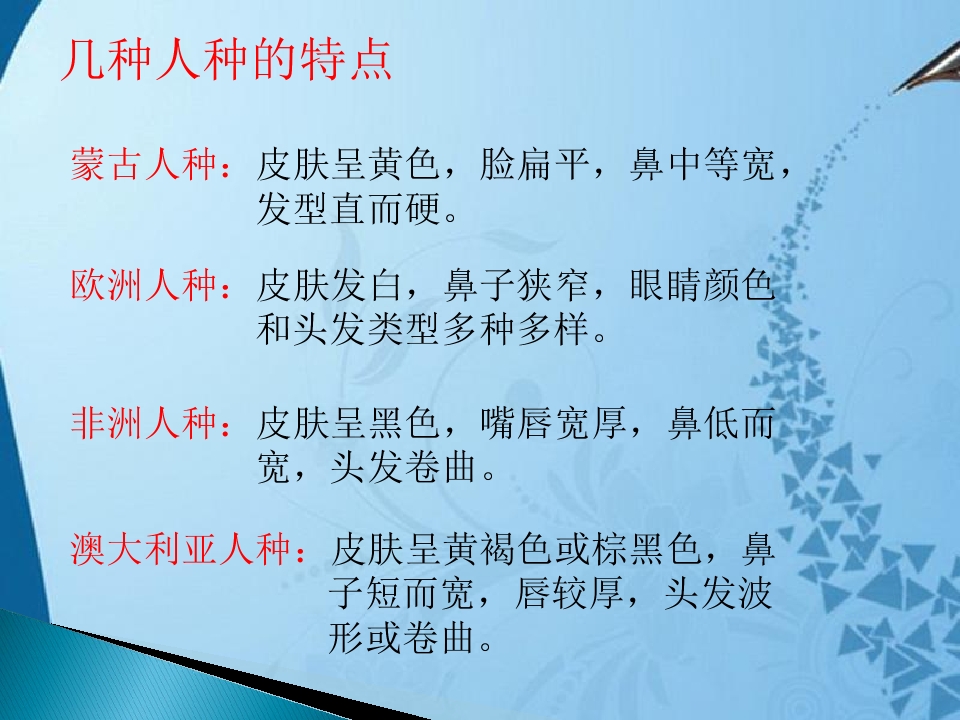 几种人种的特点

蒙古人种：皮肤呈黄色，脸扁平，鼻中等宽，发型直而硬。

欧洲人种：皮肤发白，鼻子狭窄，眼睛颜色和头发类型多种多样。

非洲人种：皮肤呈黑色，嘴唇宽厚，鼻低而宽，头发卷曲。

澳大利亚人种：皮肤呈黄褐色或棕黑色，鼻子短而宽，唇较厚，头发波形或卷曲。